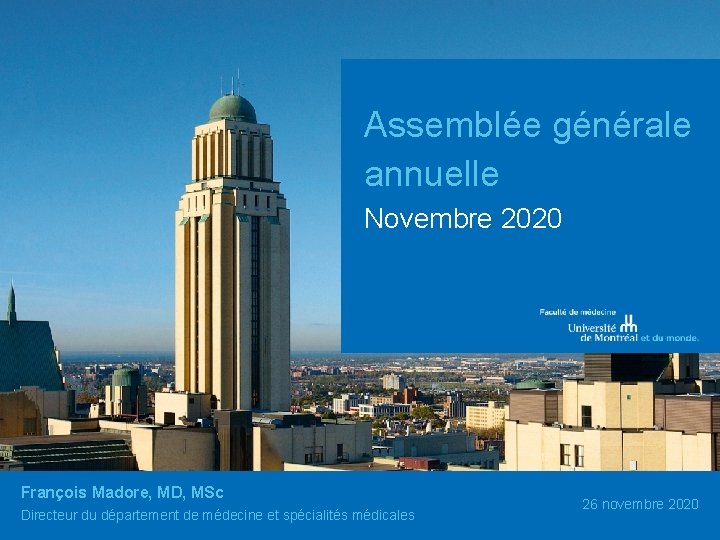 Assemblée générale annuelle

Novembre 2020

Faculté de médecine
Université de Montréal et du monde.

François Madore, MD, MSc
Directeur du département de médecine et spécialités médicales

26 novembre 2020